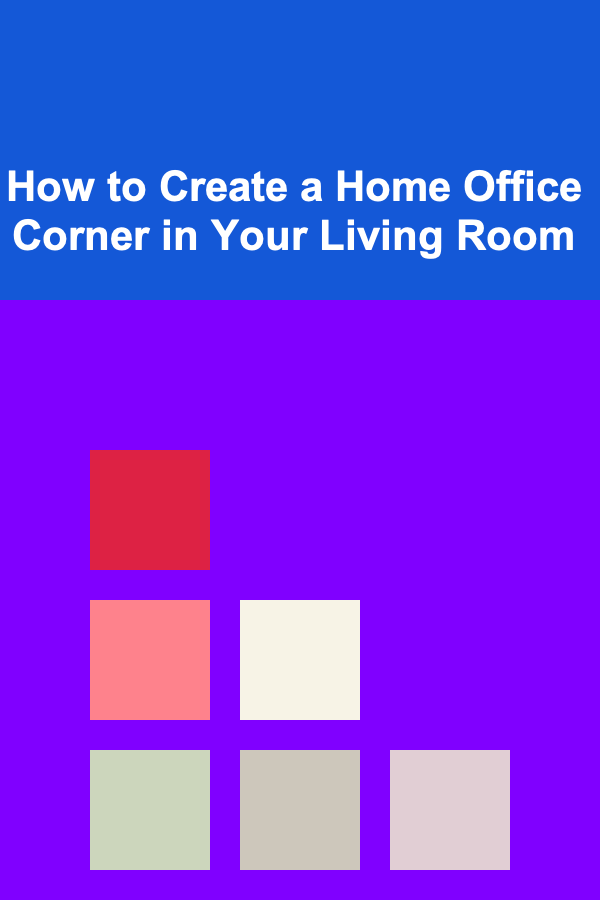 How to Create a Home Office Corner in Your Living Room